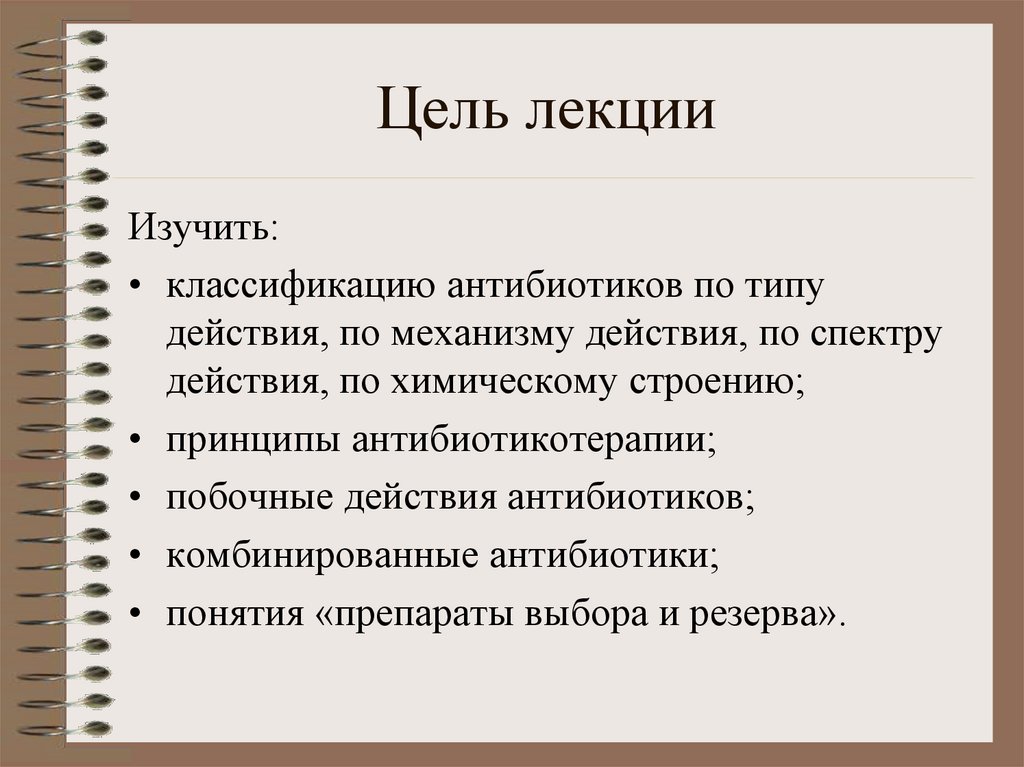 Цель лекции

Изучить:

• классификацию антибиотиков по типу действия, по механизму действия, по спектру действия, по химическому строению;

• принципы антибиотикотерапии;

• побочные действия антибиотиков;

• комбинированные антибиотики;

• понятия «препараты выбора и резерва».